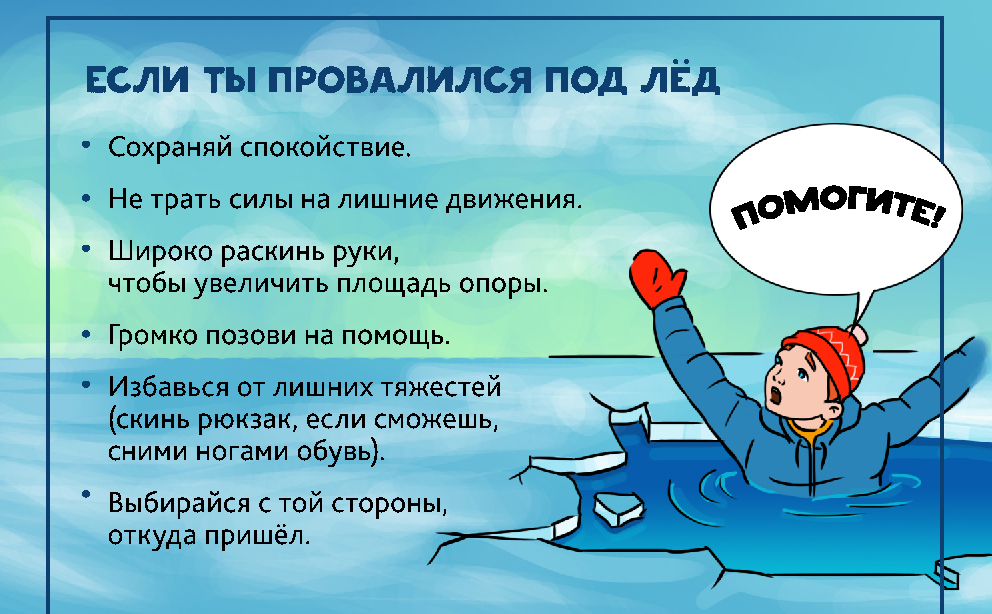 ЕСЛИ ТЫ ПРОВАЛИЛСЯ ПОД ЛЁД

• Сохраняй спокойствие.

• Не трать силы на лишние движения.

• Широко раскинь руки, чтобы увеличить площадь опоры.

• Громко позови на помощь.

• Избавься от лишних тяжестей (скинь рюкзак, если сможешь, сними ногами обувь).

• Выбирайся с той стороны, откуда пришёл.

ПОМОГИТЕ!